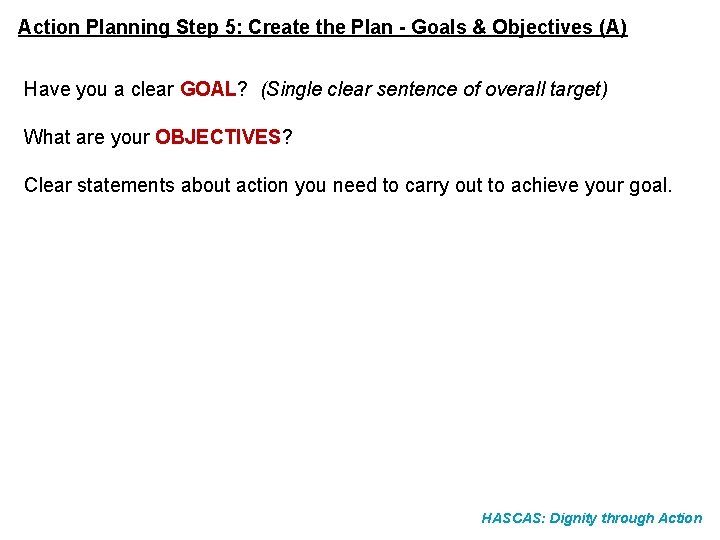 Action Planning Step 5: Create the Plan - Goals & Objectives (A)

Have you a clear GOAL? (Single clear sentence of overall target)

What are your OBJECTIVES?

Clear statements about action you need to carry out to achieve your goal.

HASCAS: Dignity through Action